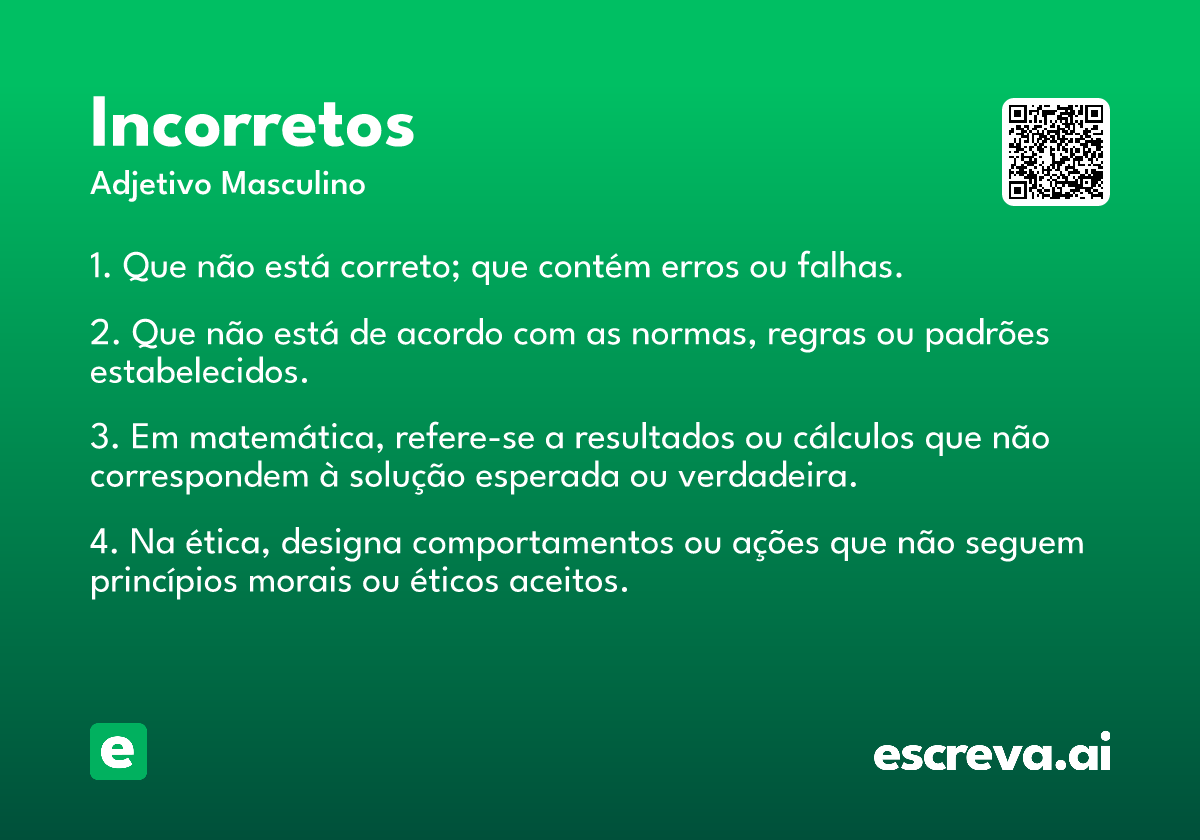 Incorretos
Adjetivo Masculino

1. Que não está correto; que contém erros ou falhas.

2. Que não está de acordo com as normas, regras ou padrões estabelecidos.

3. Em matemática, refere-se a resultados ou cálculos que não correspondem à solução esperada ou verdadeira.

4. Na ética, designa comportamentos ou ações que não seguem princípios morais ou éticos aceitos.

e

escreva.ai